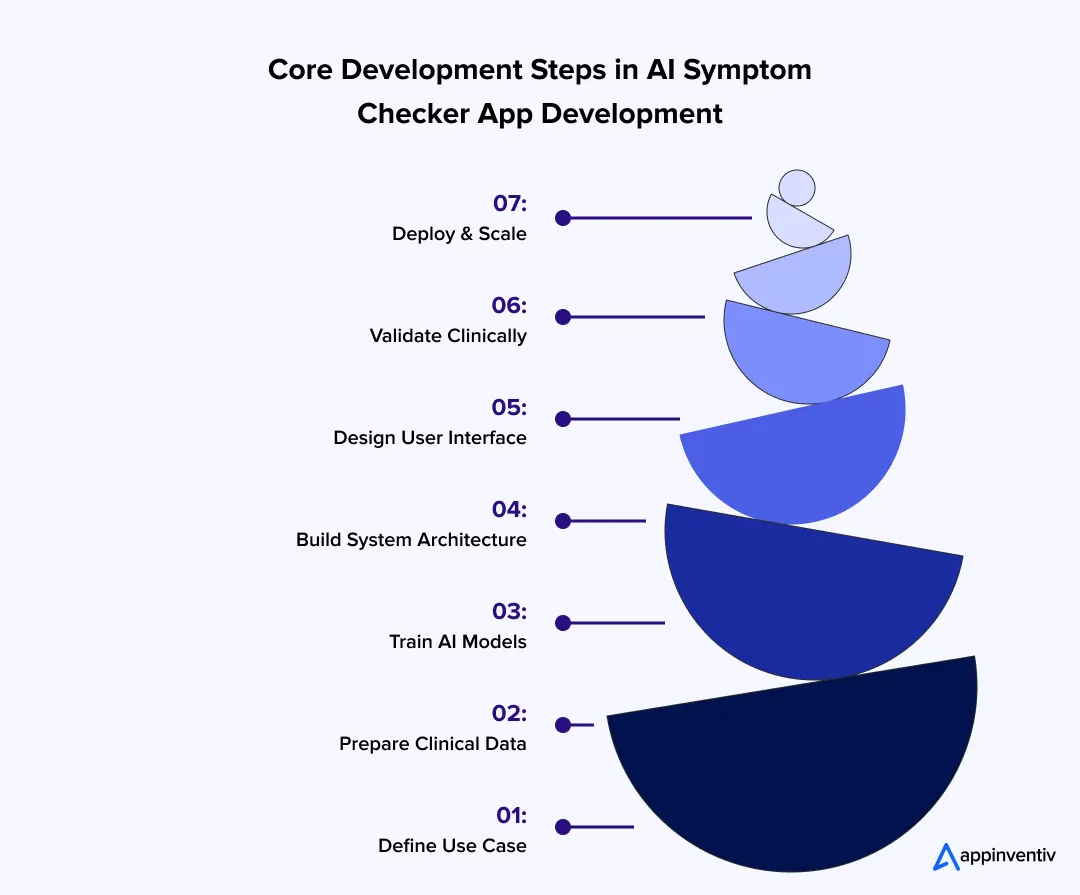 Core Development Steps in AI Symptom Checker App Development

07:
Deploy & Scale

06:
Validate Clinically

05:
Design User Interface

04:
Build System Architecture

03:
Train AI Models

02:
Prepare Clinical Data

01:
Define Use Case

appinventiv